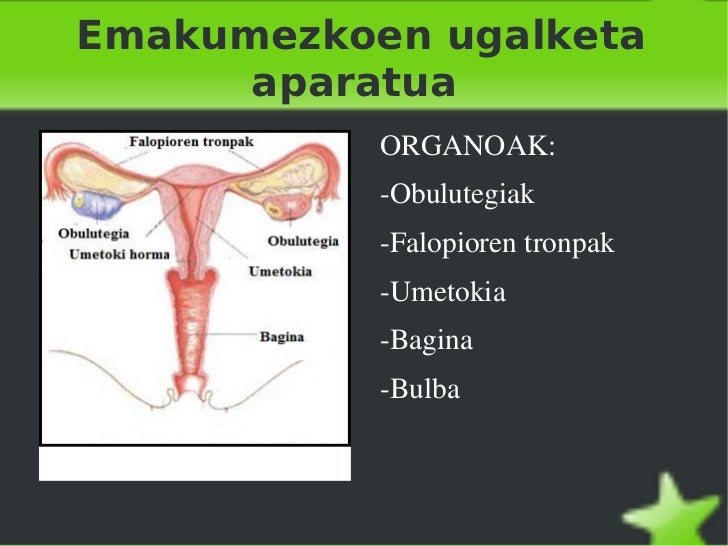 Emakumezkoen ugalketa aparatua

Falopioren tronpak
Obulutegia
Umetoki horma
Obulutegia
Umetokia
Bagina

ORGANOAK:
-Obulutegiak
-Falopioren tronpak
-Umetokia
-Bagina
-Bulba